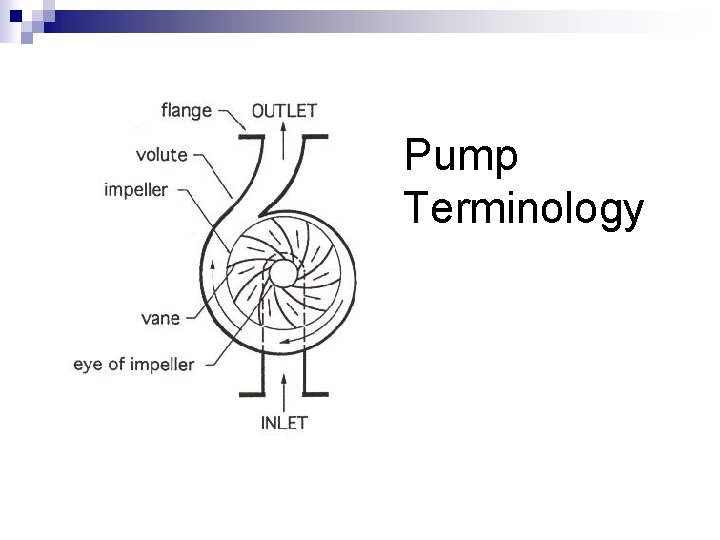 flange
OUTLET
volute
impeller
vane
eye of impeller
INLET

Pump Terminology